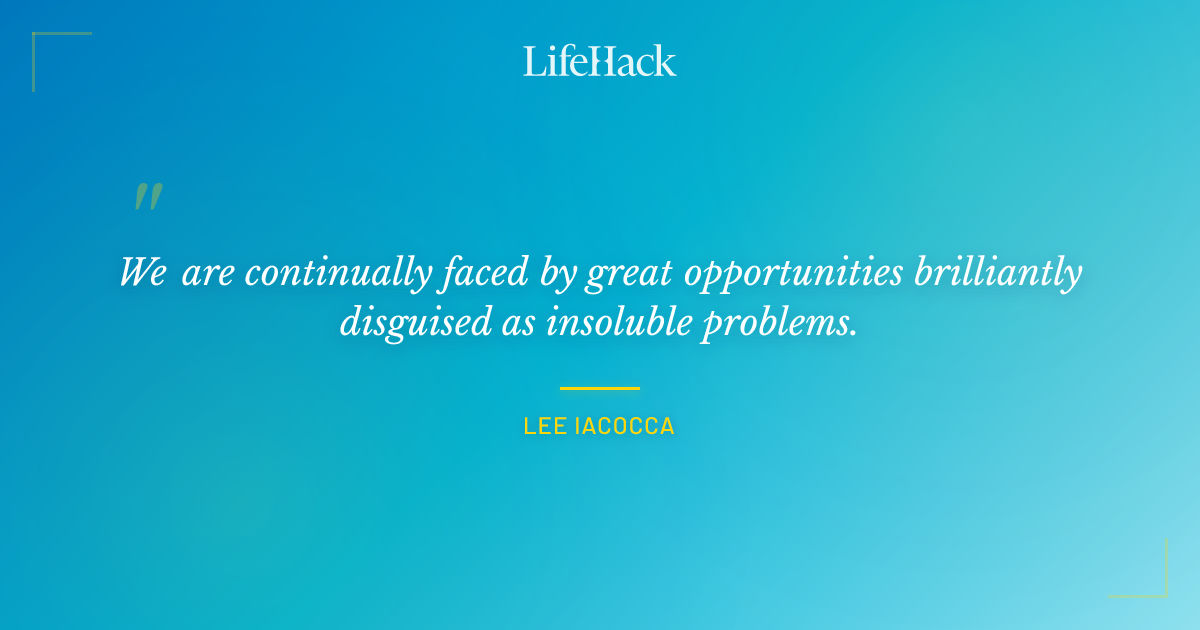 LifeHack

"

We are continually faced by great opportunities brilliantly disguised as insoluble problems.

LEE IACOCCA